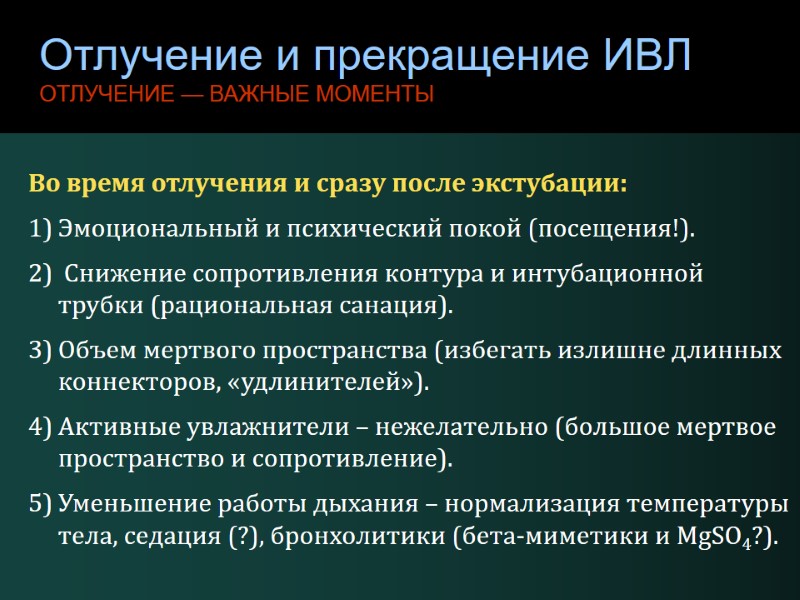 Отлучение и прекращение ИВЛ
ОТЛУЧЕНИЕ — ВАЖНЫЕ МОМЕНТЫ

Во время отлучения и сразу после экстубации:

1) Эмоциональный и психический покой (посещения!).

2) Снижение сопротивления контура и интубационной трубки (рациональная санация).

3) Объем мертвого пространства (избегать излишне длинных коннекторов, «удлинителей»).

4) Активные увлажнители – нежелательно (большое мертвое пространство и сопротивление).

5) Уменьшение работы дыхания – нормализация температуры тела, седация (?), бронхолитики (бета-миметики и $MgSO_4$?).